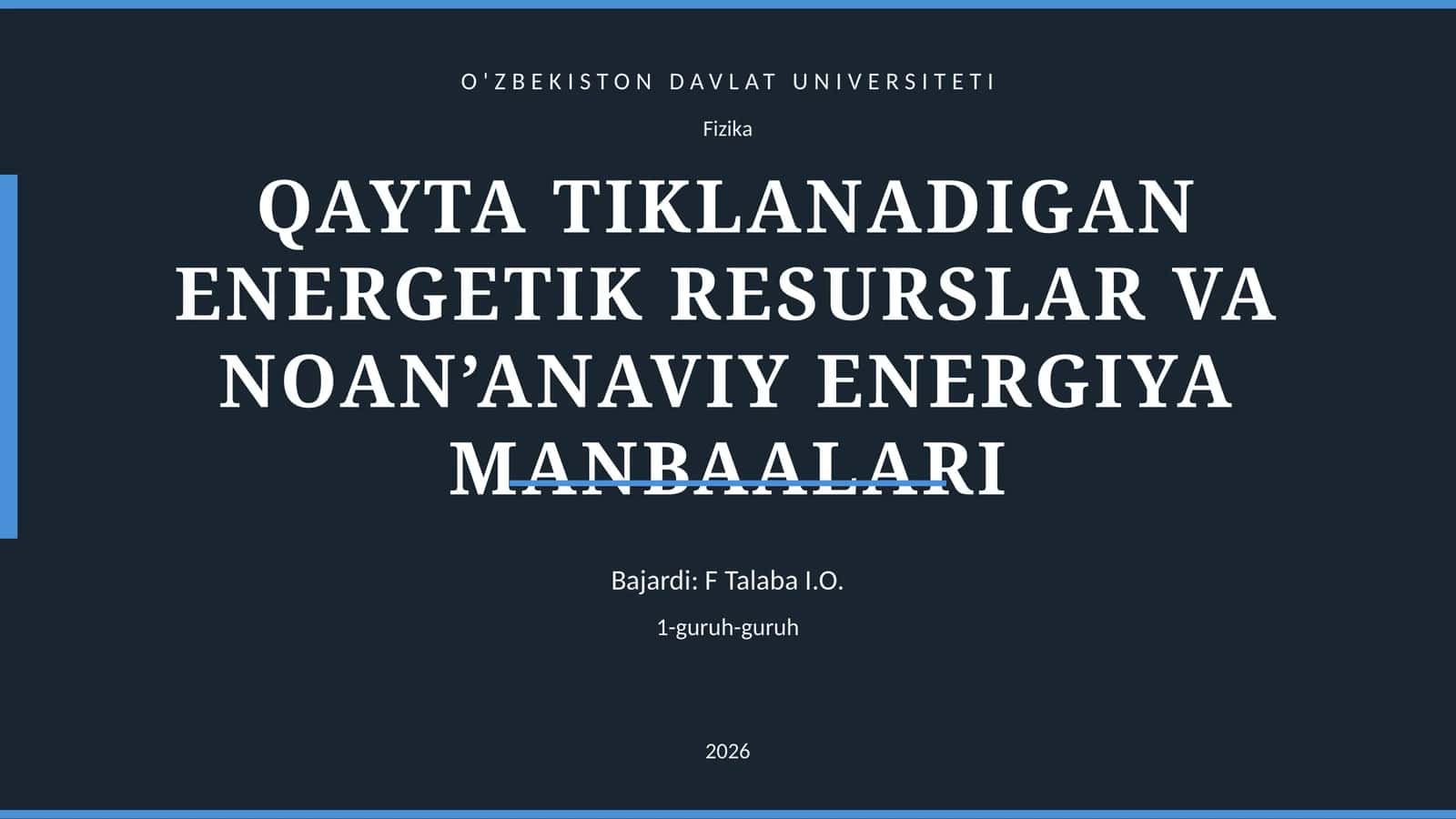 O'ZBEKISTON DAVLAT UNIVERSITETI

Fizika

QAYTA TIKLANADIGAN ENERGETIK RESURSLAR VA NOAN’ANAVIY ENERGIYA MANBAALARI

Bajardi: F Talaba I.O.

1-guruh-guruh

2026